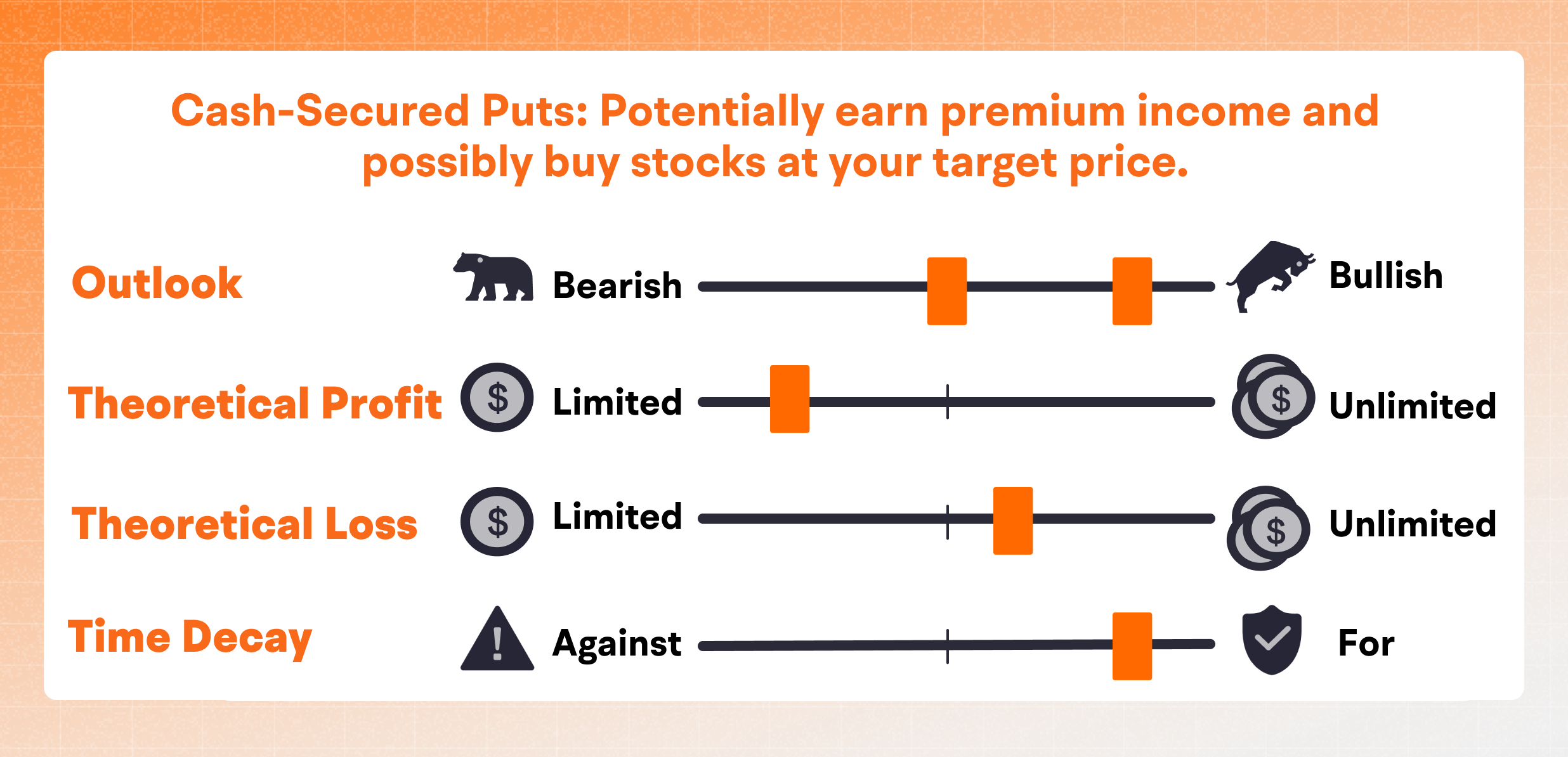 Cash-Secured Puts: Potentially earn premium income and possibly buy stocks at your target price.

Outlook
Bearish
Bullish

Theoretical Profit
$
Limited
$
Unlimited

Theoretical Loss
$
Limited
$
Unlimited

Time Decay
!
Against
For